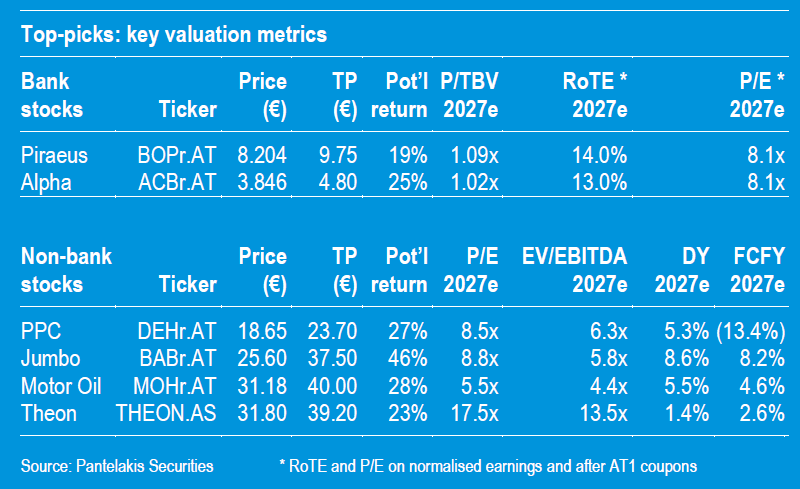 Top-picks: key valuation metrics

| Bank stocks | Ticker | Price (€) | TP (€) | Pot'l return | P/TBV 2027e | RoTE * 2027e | P/E * 2027e |
|---|---|---|---|---|---|---|---|
| Piraeus | BOPr.AT | 8.204 | 9.75 | 19% | 1.09x | 14.0% | 8.1x |
| Alpha | ACBr.AT | 3.846 | 4.80 | 25% | 1.02x | 13.0% | 8.1x |

| Non-bank stocks | Ticker | Price (€) | TP (€) | Pot'l return | P/E 2027e | EV/EBITDA 2027e | DY 2027e | FCFY 2027e |
|---|---|---|---|---|---|---|---|---|
| PPC | DEHr.AT | 18.65 | 23.70 | 27% | 8.5x | 6.3x | 5.3% | (13.4%) |
| Jumbo | BABr.AT | 25.60 | 37.50 | 46% | 8.8x | 5.8x | 8.6% | 8.2% |
| Motor Oil | MOHr.AT | 31.18 | 40.00 | 28% | 5.5x | 4.4x | 5.5% | 4.6% |
| Theon | THEON.AS | 31.80 | 39.20 | 23% | 17.5x | 13.5x | 1.4% | 2.6% |

Source: Pantelakis Securities

* RoTE and P/E on normalised earnings and after AT1 coupons